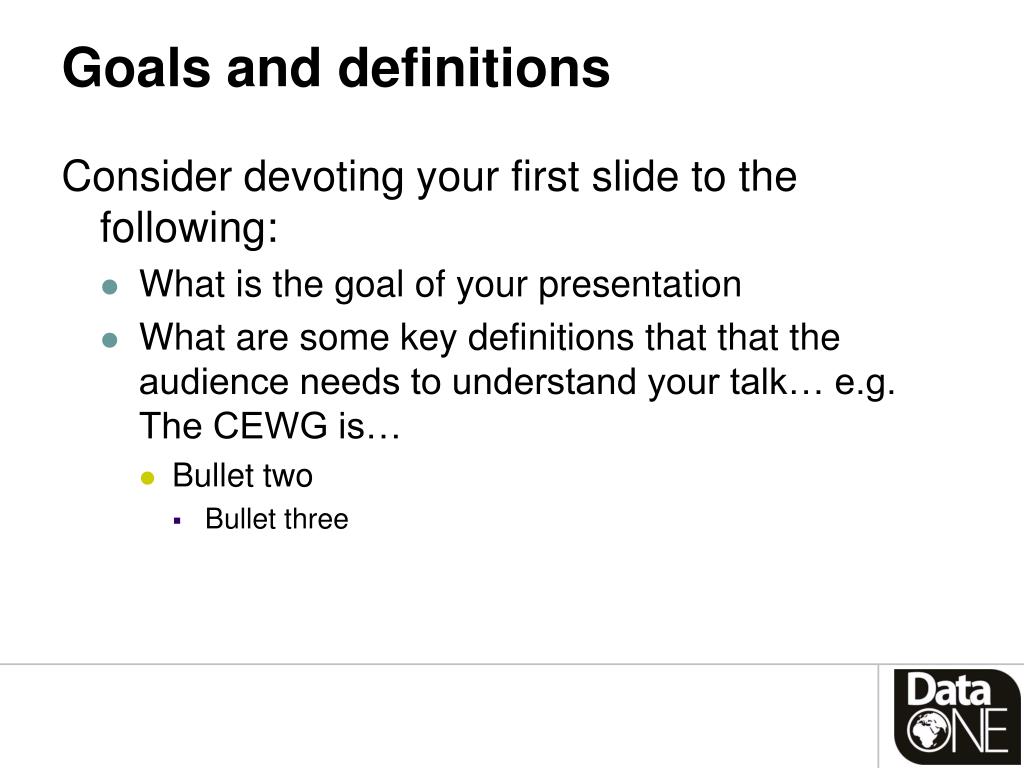 Goals and definitions

Consider devoting your first slide to the following:

- What is the goal of your presentation
- What are some key definitions that that the audience needs to understand your talk… e.g. The CEWG is…
  - Bullet two
    - Bullet three

Data ONE